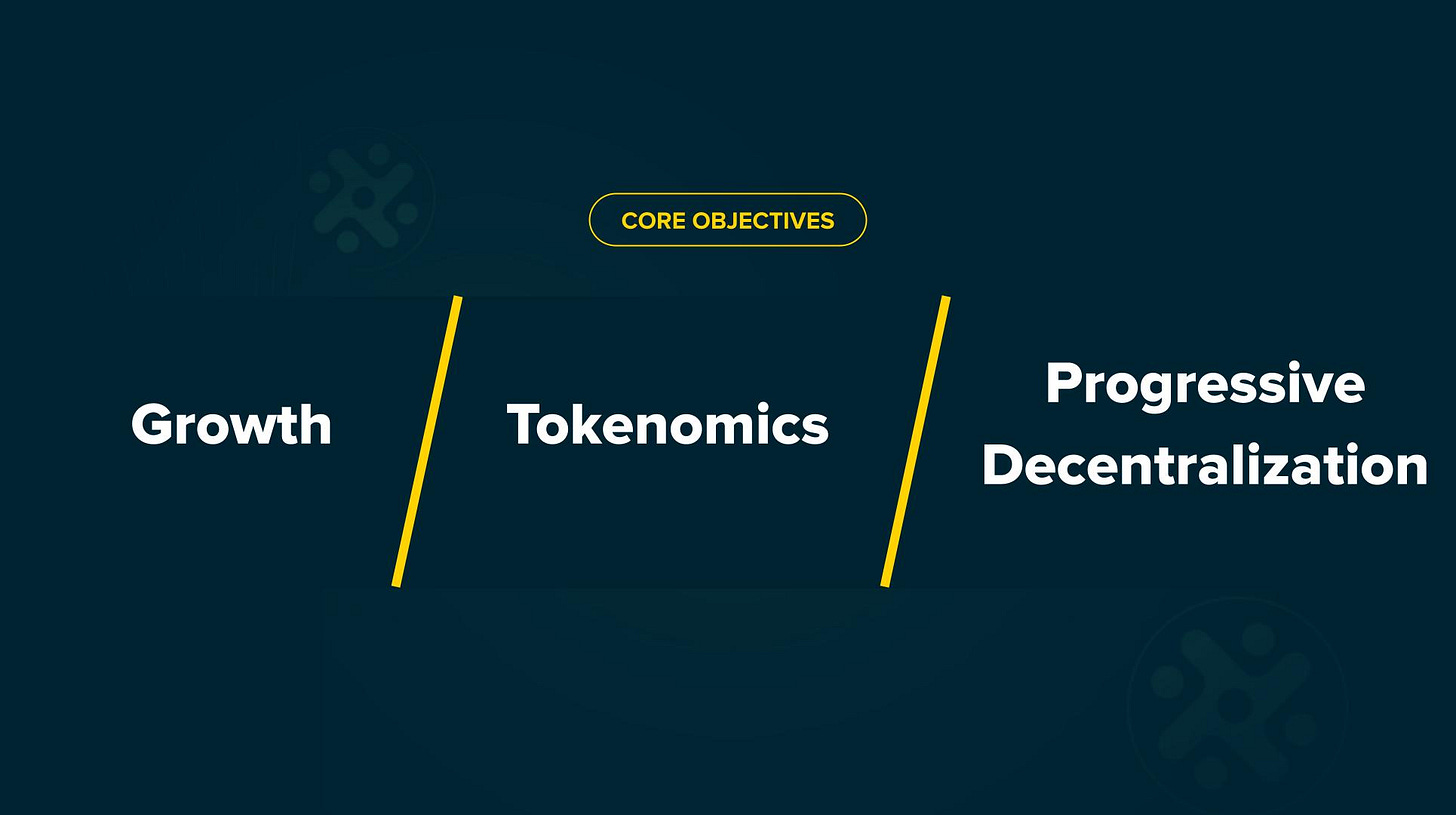 CORE OBJECTIVES

Growth

Tokenomics

Progressive Decentralization